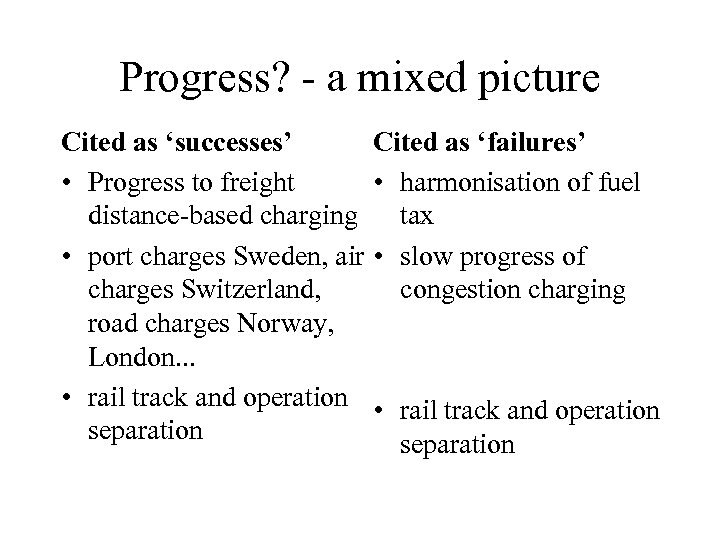 Progress? - a mixed picture

Cited as ‘successes’

• Progress to freight distance-based charging
• port charges Sweden, air charges Switzerland, road charges Norway, London...
• rail track and operation separation

Cited as ‘failures’

• harmonisation of fuel tax
• slow progress of congestion charging
• rail track and operation separation